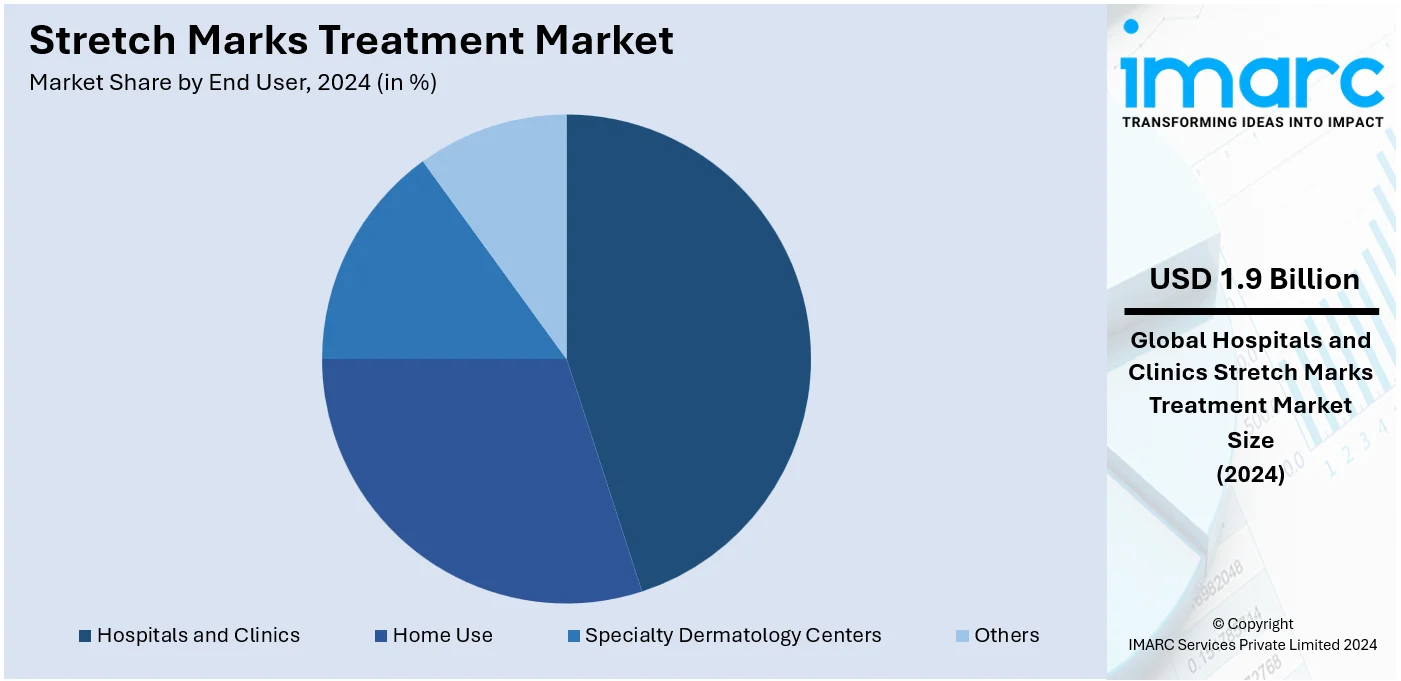 Stretch Marks Treatment Market
Market Share by End User, 2024 (in %)

Hospitals and Clinics
Home Use
Specialty Dermatology Centers
Others

imarc
TRANSFORMING IDEAS INTO IMPACT

USD 1.9 Billion

Global Hospitals and Clinics Stretch Marks Treatment Market Size (2024)

© Copyright
IMARC Services Private Limited 2024